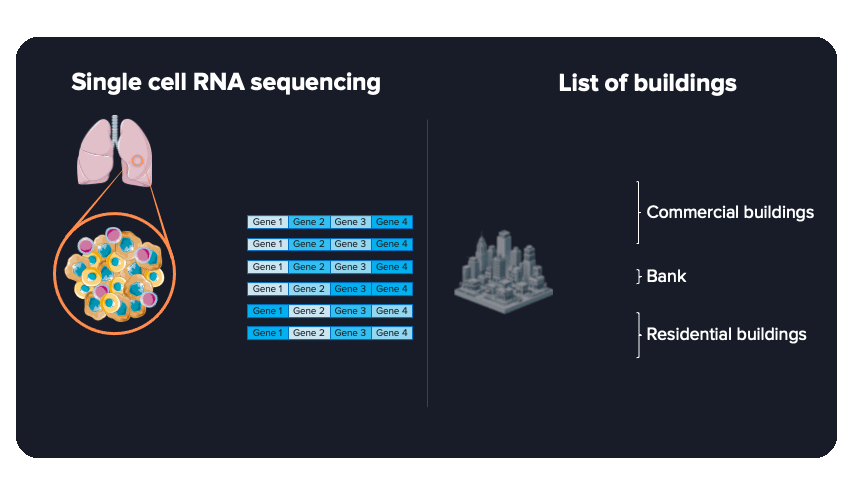 Single cell RNA sequencing

| Gene 1 | Gene 2 | Gene 3 | Gene 4 |
|---|---|---|---|
| Gene 1 | Gene 2 | Gene 3 | Gene 4 |
| Gene 1 | Gene 2 | Gene 3 | Gene 4 |
| Gene 1 | Gene 2 | Gene 3 | Gene 4 |
| Gene 1 | Gene 2 | Gene 3 | Gene 4 |
| Gene 1 | Gene 2 | Gene 3 | Gene 4 |

List of buildings

Commercial buildings

Bank

Residential buildings